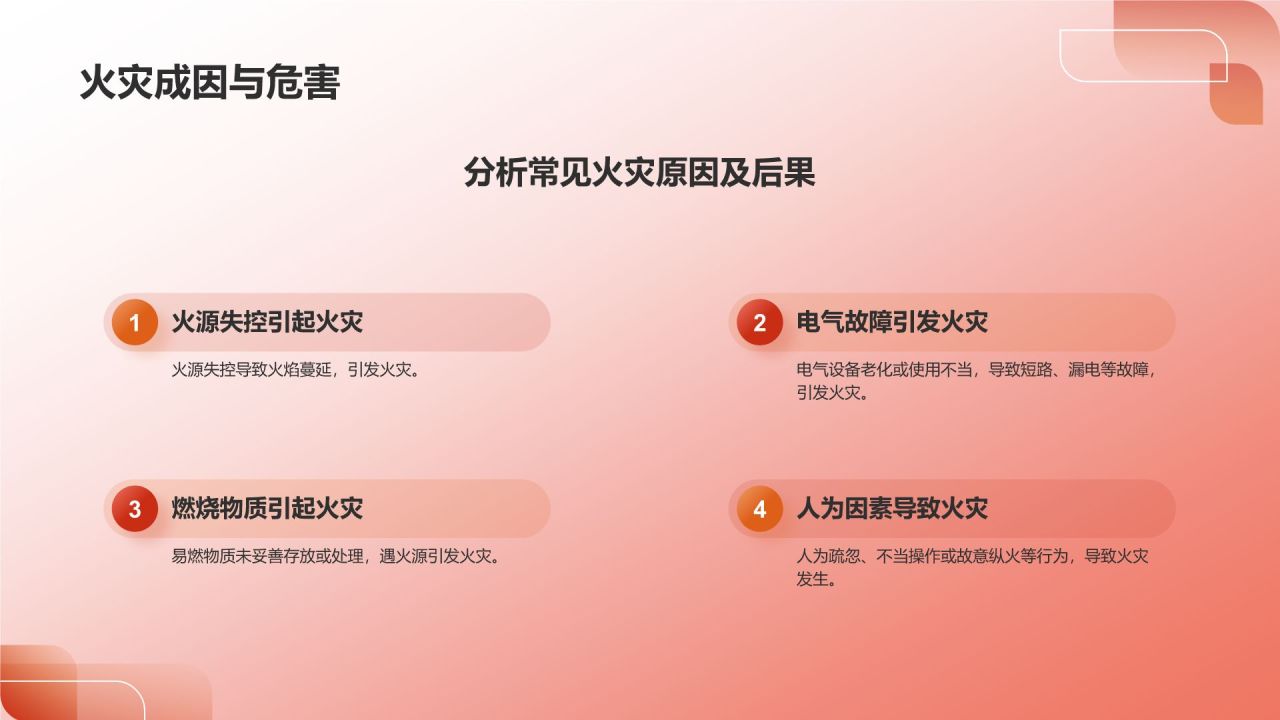 火灾成因与危害

分析常见火灾原因及后果

1 火源失控引起火灾

火源失控导致火焰蔓延，引发火灾。

2 电气故障引发火灾

电气设备老化或使用不当，导致短路、漏电等故障，引发火灾。

3 燃烧物质引起火灾

易燃物质未妥善存放或处理，遇火源引发火灾。

4 人为因素导致火灾

人为疏忽、不当操作或故意纵火等行为，导致火灾发生。